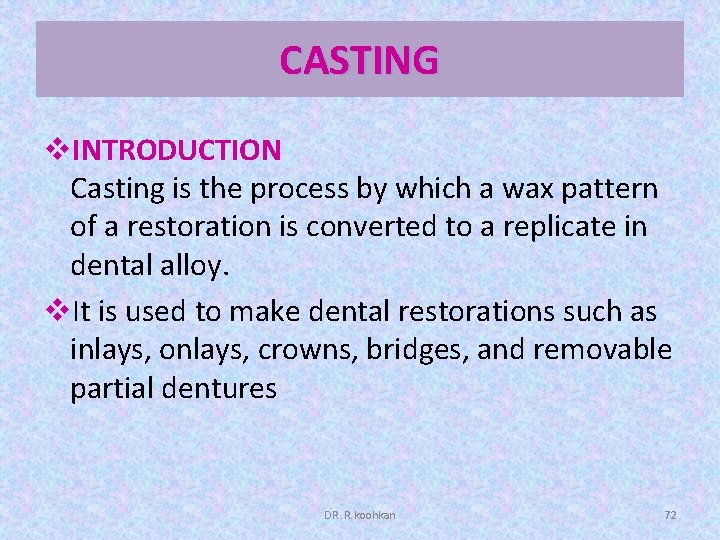 CASTING

❖INTRODUCTION
Casting is the process by which a wax pattern of a restoration is converted to a replicate in dental alloy.

❖It is used to make dental restorations such as inlays, onlays, crowns, bridges, and removable partial dentures

DR. R. koohkan

72